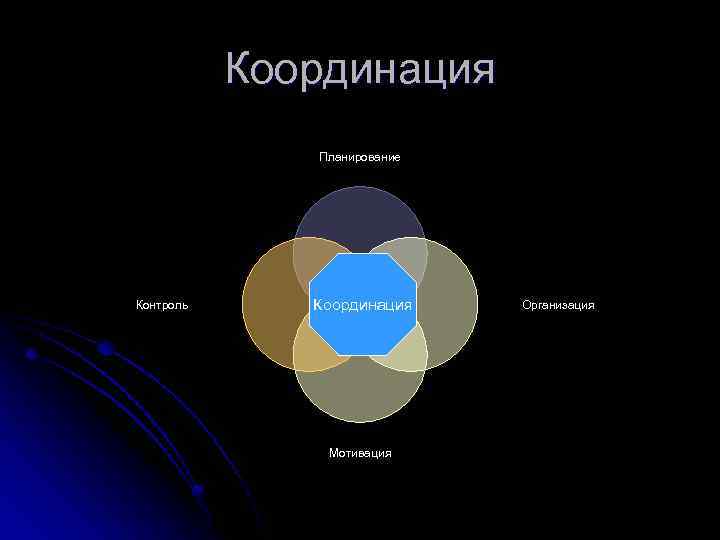 Координация

Планирование

Контроль

Координация

Организация

Мотивация